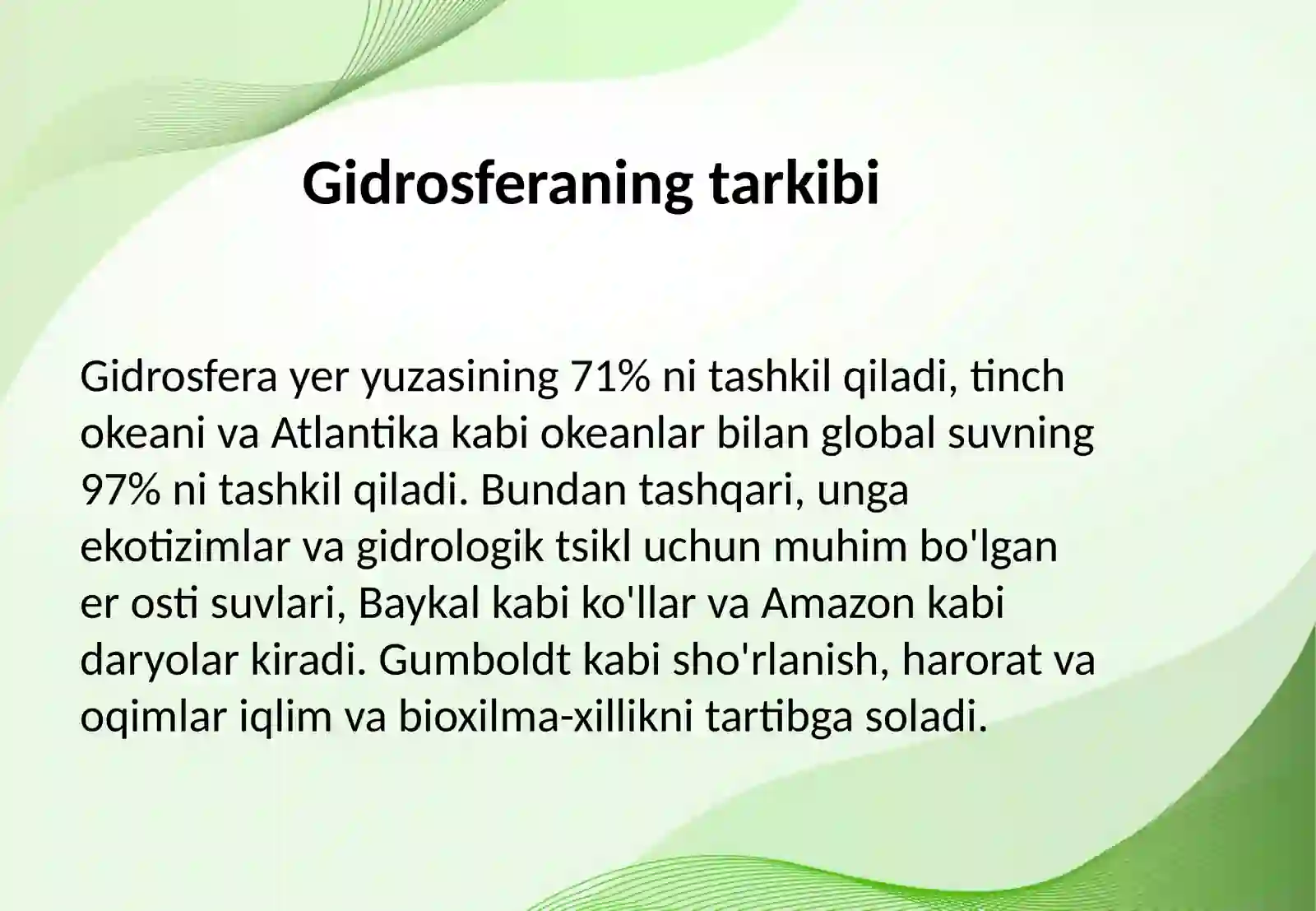 Gidrosferaning tarkibi

Gidrosfera yer yuzasining 71% ni tashkil qiladi, tinch okeani va Atlantika kabi okeanlar bilan global suvning 97% ni tashkil qiladi. Bundan tashqari, unga ekotizimlar va gidrologik tsikl uchun muhim bo'lgan er osti suvlari, Baykal kabi ko'llar va Amazon kabi daryolar kiradi. Gumboldt kabi sho'rlanish, harorat va oqimlar iqlim va bioxilma-xillikni tartibga soladi.